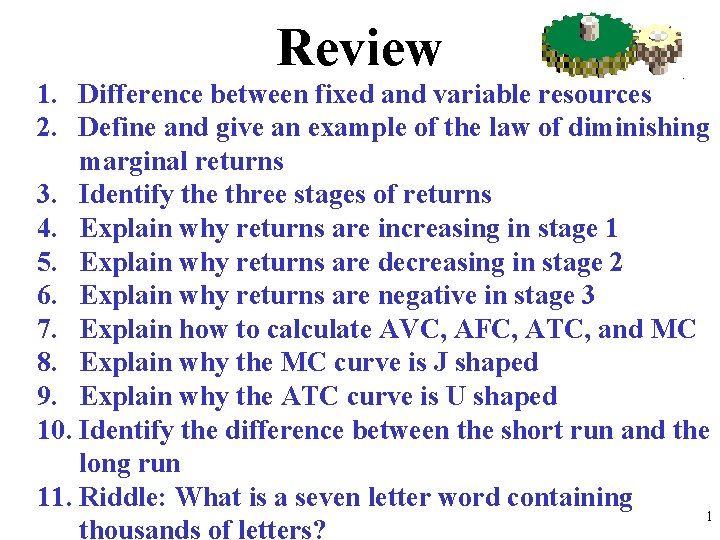 Review

1. Difference between fixed and variable resources
2. Define and give an example of the law of diminishing marginal returns
3. Identify the three stages of returns
4. Explain why returns are increasing in stage 1
5. Explain why returns are decreasing in stage 2
6. Explain why returns are negative in stage 3
7. Explain how to calculate AVC, AFC, ATC, and MC
8. Explain why the MC curve is J shaped
9. Explain why the ATC curve is U shaped
10. Identify the difference between the short run and the long run
11. Riddle: What is a seven letter word containing thousands of letters?

1